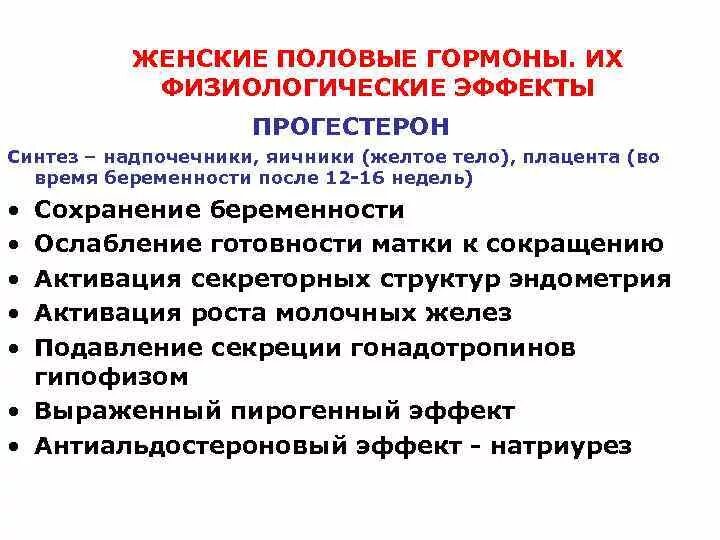 ЖЕНСКИЕ ПОЛОВЫЕ ГОРМОНЫ. ИХ ФИЗИОЛОГИЧЕСКИЕ ЭФФЕКТЫ

ПРОГЕСТЕРОН

Синтез – надпочечники, яичники (желтое тело), плацента (во время беременности после 12-16 недель)

• Сохранение беременности
• Ослабление готовности матки к сокращению
• Активация секреторных структур эндометрия
• Активация роста молочных желез
• Подавление секреции гонадотропинов гипофизом
• Выраженный пирогенный эффект
• Антиальдостероновый эффект - натриурез